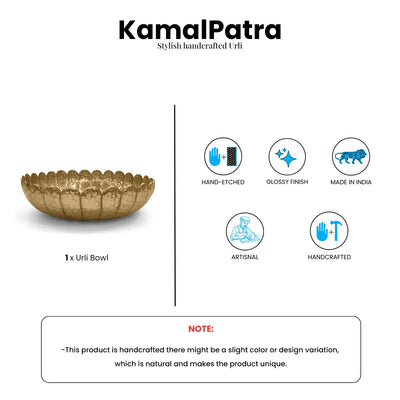 KamalPatra
Stylish handcrafted Urli

1 x Urli Bowl

HAND-ETCHED

GLOSSY FINISH

MADE IN INDIA

ARTISNAL

HANDCRAFTED

NOTE:

-This product is handcrafted there might be a slight color or design variation, which is natural and makes the product unique.